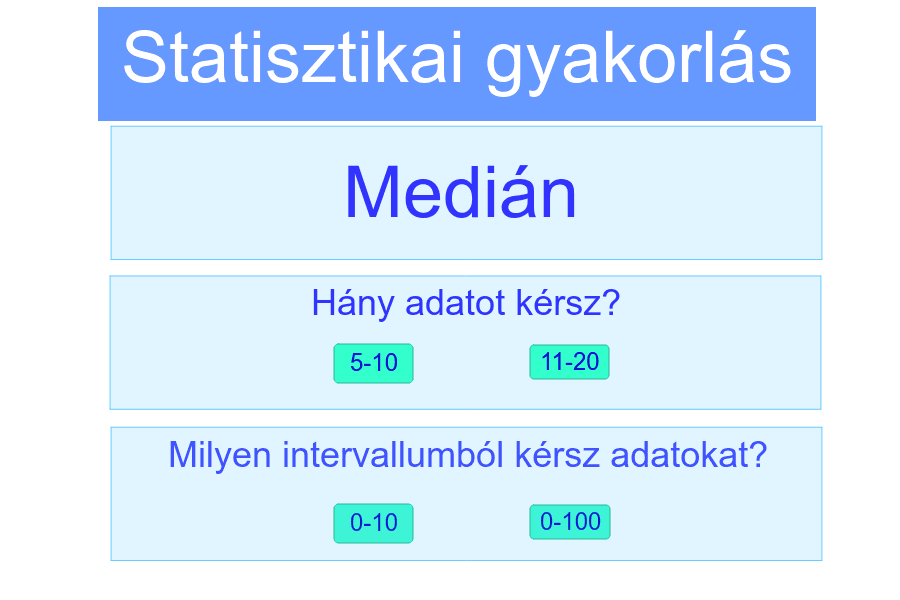 Statisztikai gyakorlás

Medián

Hány adatot kérsz?

5-10

11-20

Milyen intervallumból kérsz adatokat?

0-10

0-100